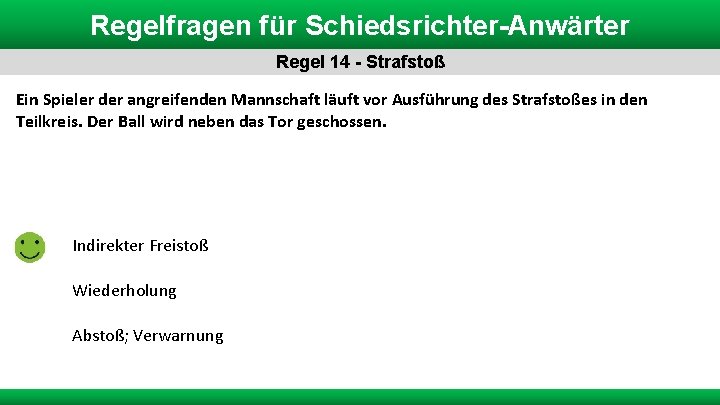 Regelfragen für Schiedsrichter-Anwärter

Regel 14 - Strafstoß

Ein Spieler der angreifenden Mannschaft läuft vor Ausführung des Strafstoßes in den Teilkreis. Der Ball wird neben das Tor geschossen.

Indirekter Freistoß

Wiederholung

Abstoß; Verwarnung